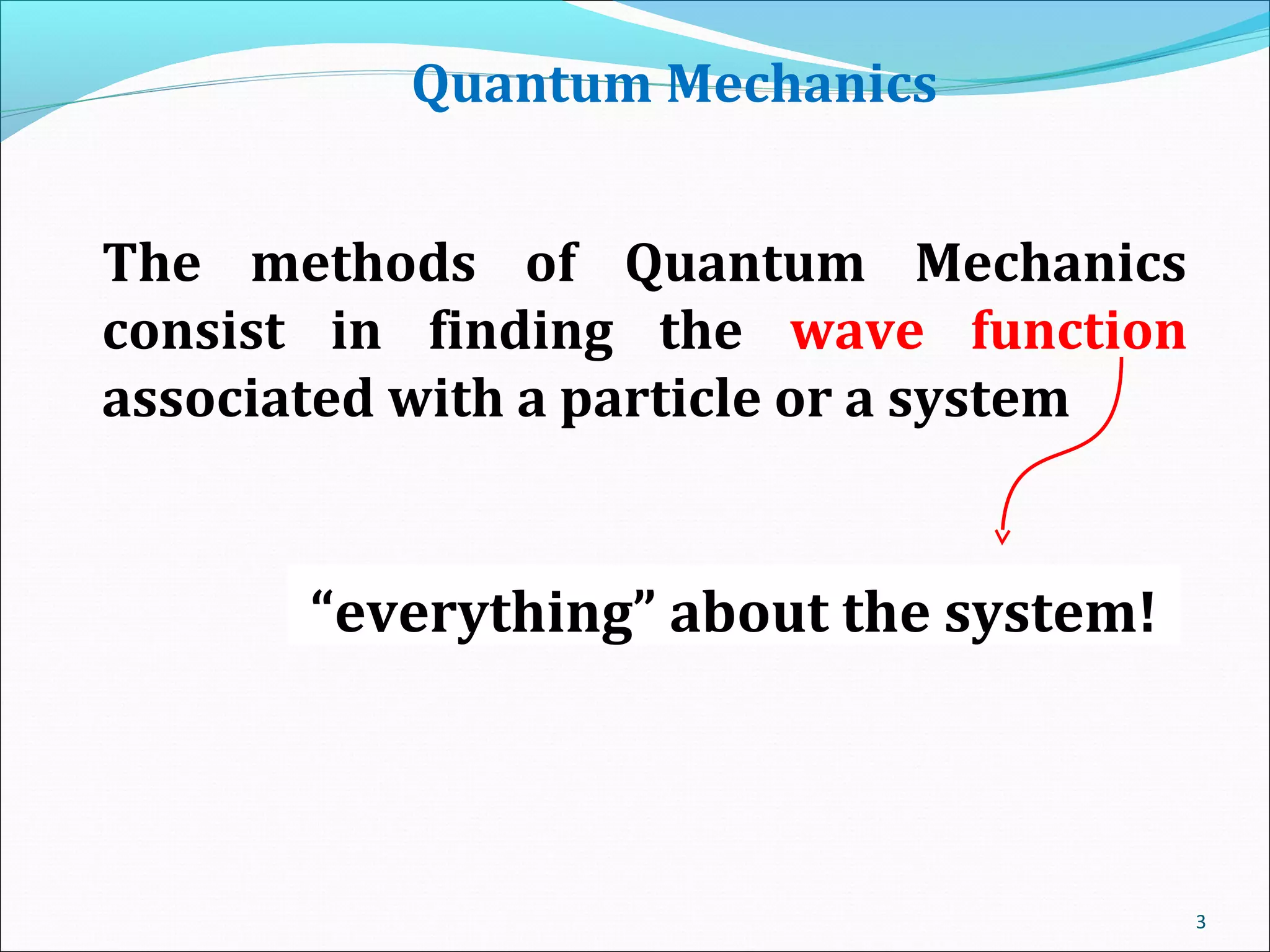 Quantum Mechanics

The methods of Quantum Mechanics consist in finding the wave function associated with a particle or a system

“everything” about the system!

3